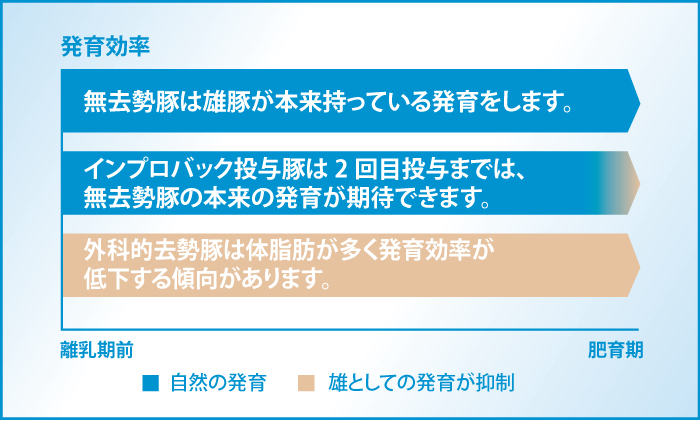 発育効率

無去勢豚は雄豚が本来持っている発育をします。

インプロバック投与豚は 2 回目投与までは、無去勢豚の本来の発育が期待できます。

外科的去勢豚は体脂肪が多く発育効率が低下する傾向があります。

離乳期前

肥育期

■ 自然の発育　■ 雄としての発育が抑制